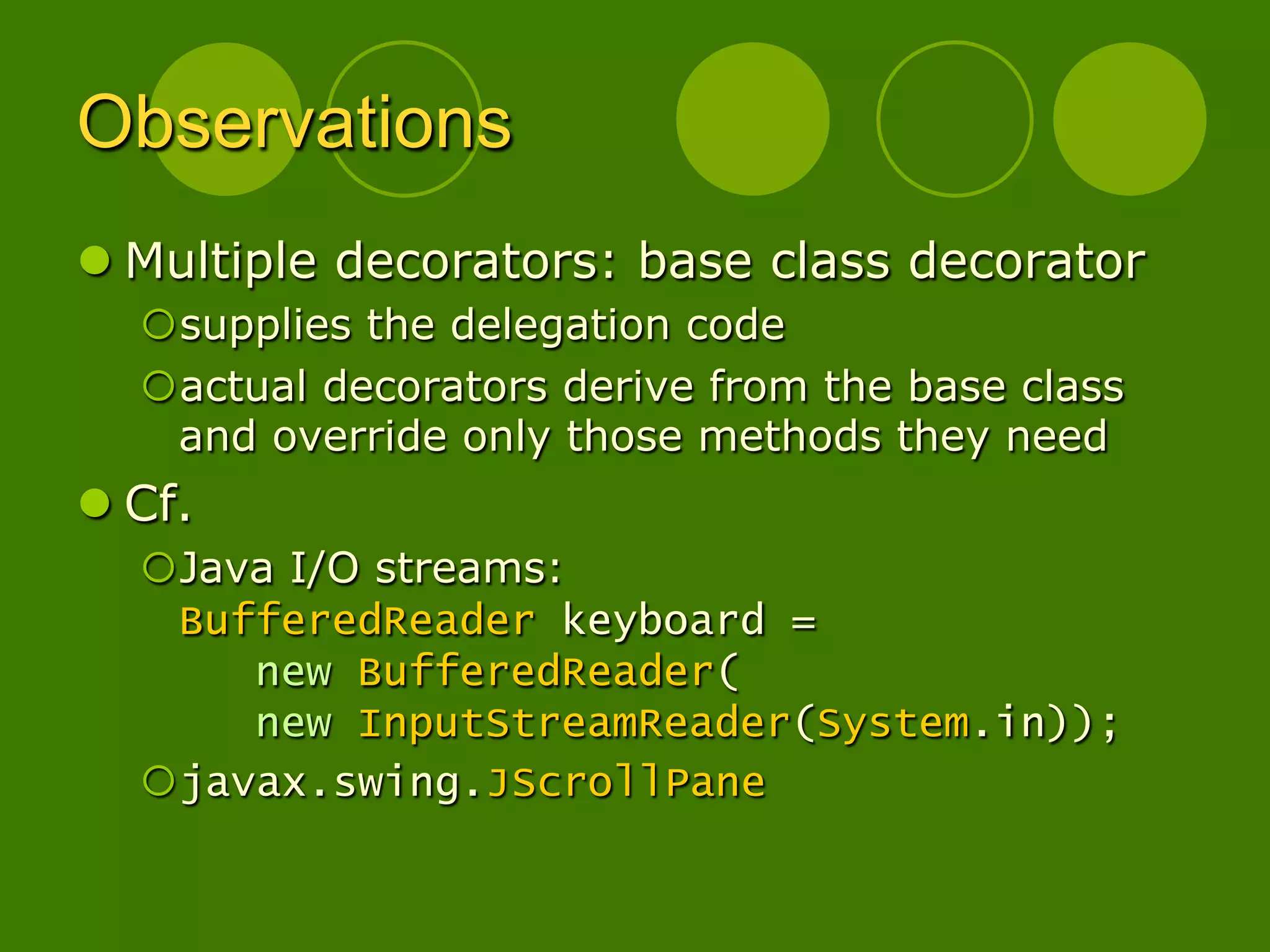 Observations

Multiple decorators: base class decorator

supplies the delegation code

actual decorators derive from the base class and override only those methods they need

Cf.

Java I/O streams:
BufferedReader keyboard =
    new BufferedReader(
    new InputStreamReader(System.in));

javax.swing.JScrollPane